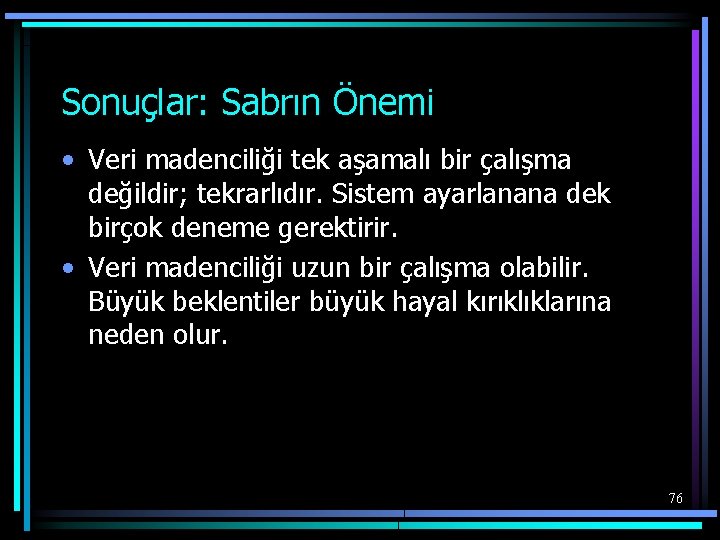 Sonuçlar: Sabrın Önemi

• Veri madenciliği tek aşamalı bir çalışma değildir; tekrarlıdır. Sistem ayarlanana dek birçok deneme gerektirir.

• Veri madenciliği uzun bir çalışma olabilir. Büyük beklentiler büyük hayal kırıklıklarına neden olur.

76